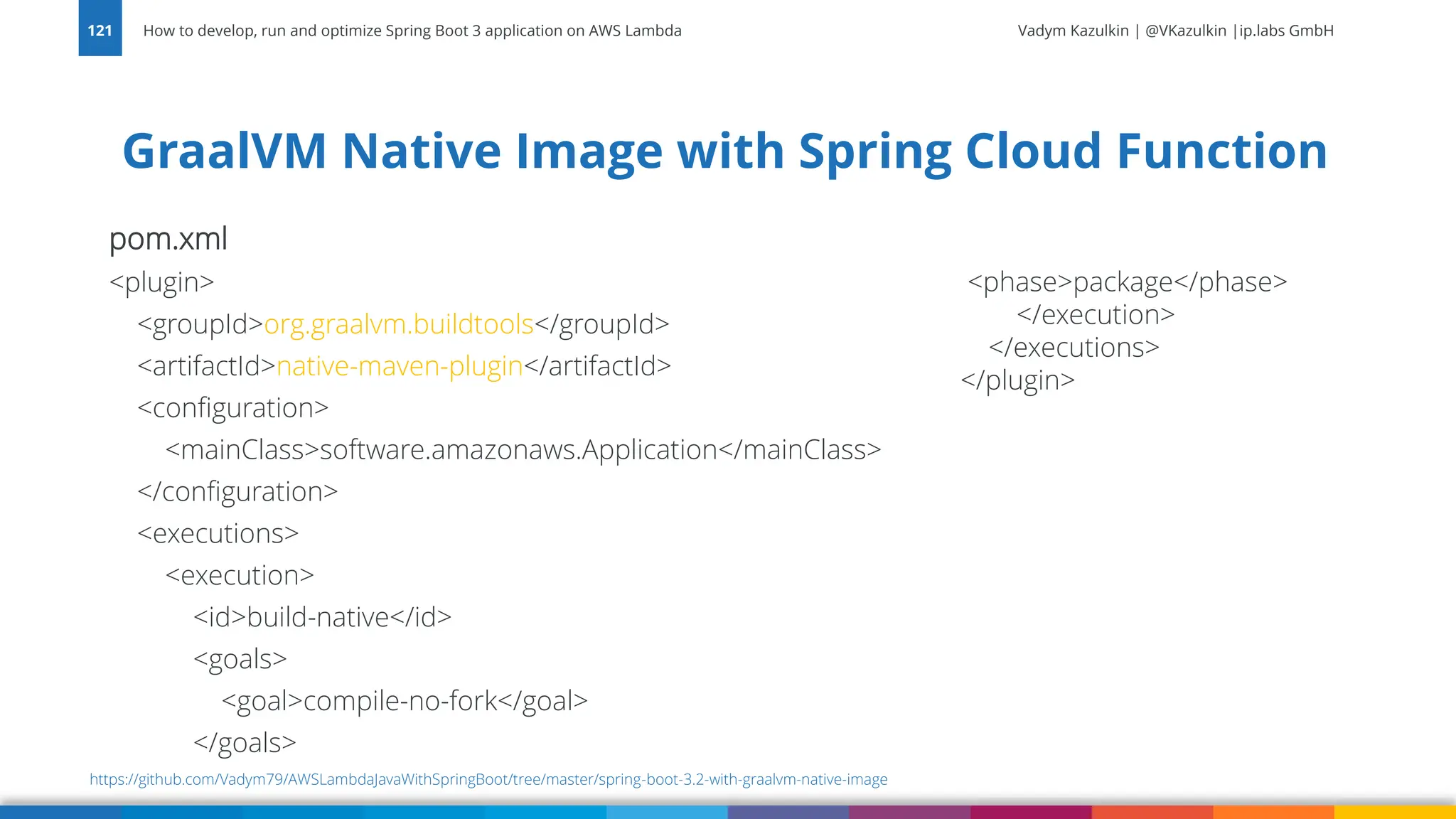 121 How to develop, run and optimize Spring Boot 3 application on AWS Lambda

Vadym Kazulkin | @VKazulkin |ip.labs GmbH

GraalVM Native Image with Spring Cloud Function

pom.xml

<plugin>
<groupId>org.graalvm.buildtools</groupId>
<artifactId>native-maven-plugin</artifactId>
<configuration>
<mainClass>software.amazonaws.Application</mainClass>
</configuration>
<executions>
<execution>
<id>build-native</id>
<goals>
<goal>compile-no-fork</goal>
</goals>

<phase>package</phase>
</execution>
</executions>
</plugin>

https://github.com/Vadym79/AWSLambdaJavaWithSpringBoot/tree/master/spring-boot-3.2-with-graalvm-native-image